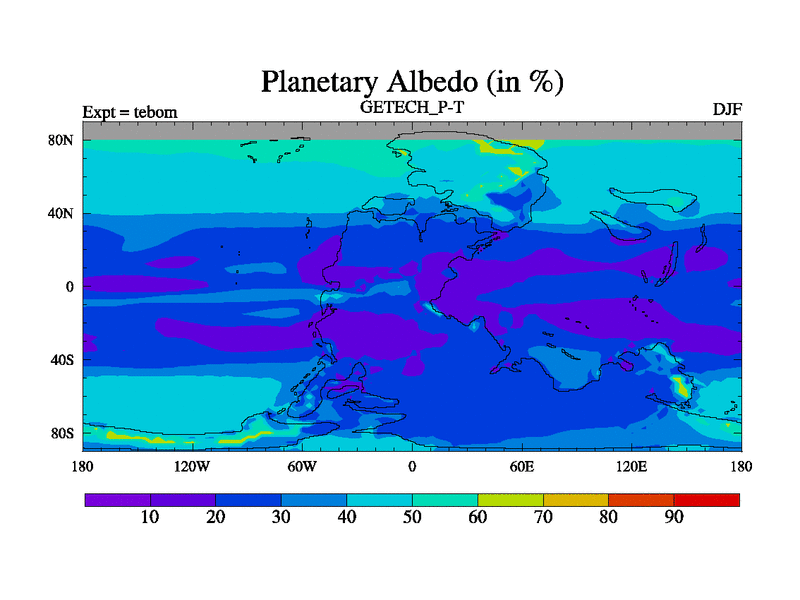 Planetary Albedo (in %)

Expt = tebom

GETECH_P-T

DJF

80N

40N

0

40S

80S

180

120W

60W

0

60E

120E

180

10

20

30

40

50

60

70

80

90